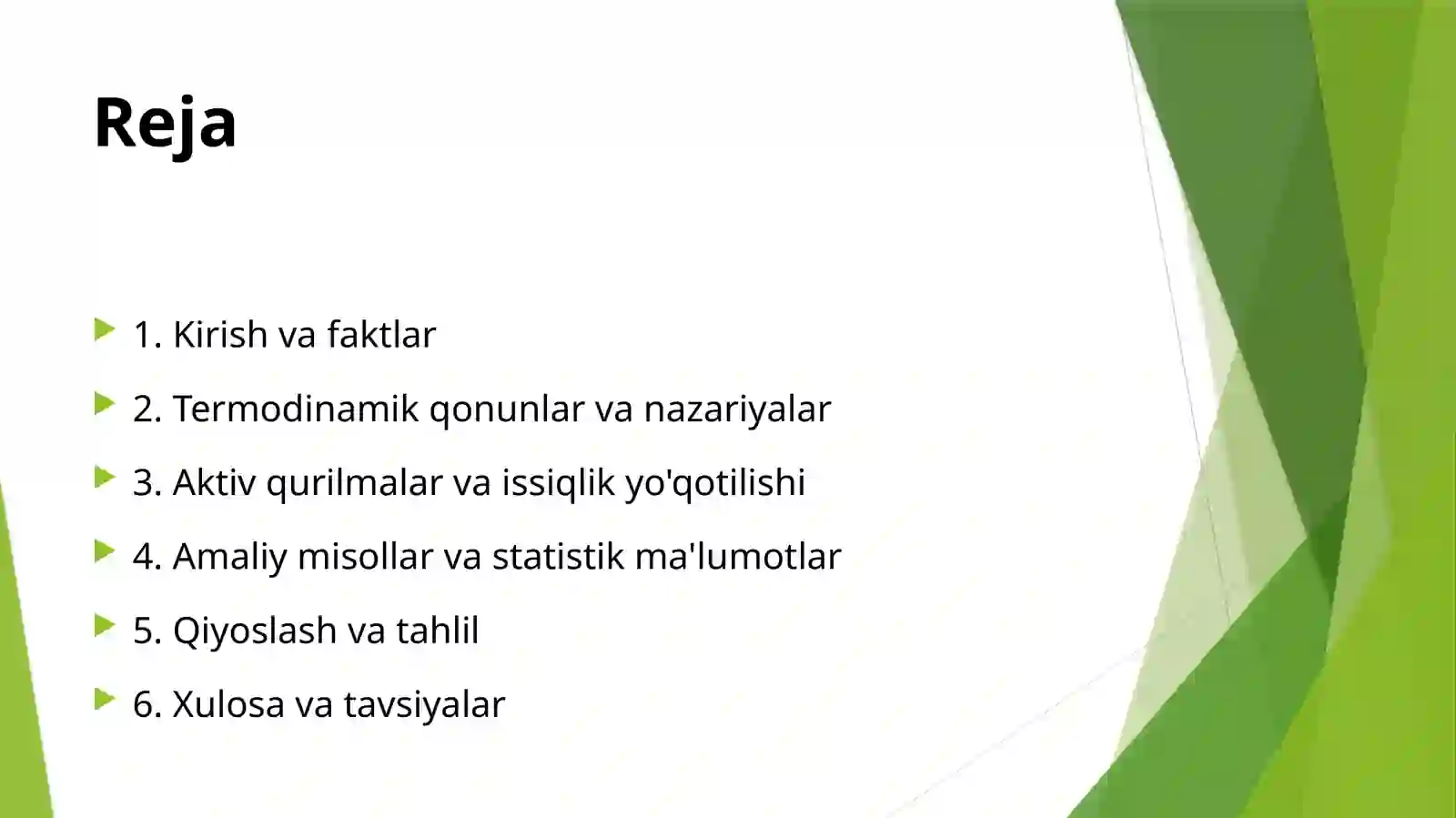 Reja

1. Kirish va faktlar

2. Termodinamik qonunlar va nazariyalar

3. Aktiv qurilmalar va issiqlik yo'qotilishi

4. Amaliy misollar va statistik ma'lumotlar

5. Qiyoslash va tahlil

6. Xulosa va tavsiyalar